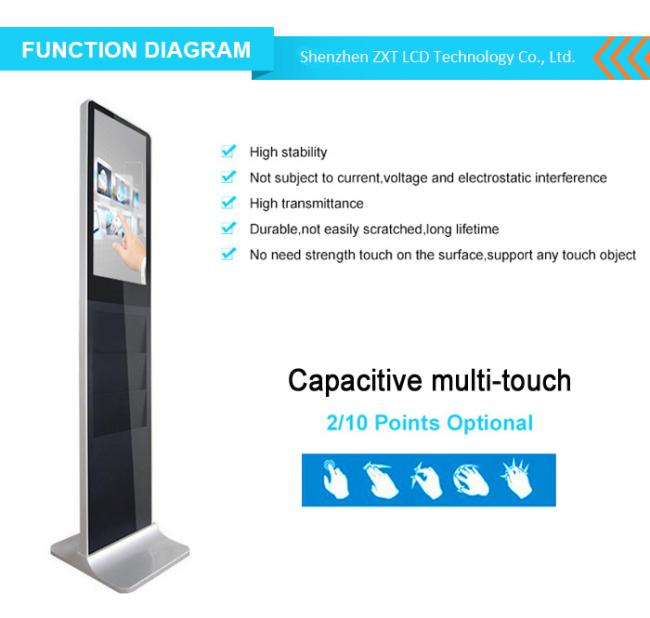 FUNCTION DIAGRAM

Shenzhen ZXT LCD Technology Co., Ltd.

High stability

Not subject to current,voltage and electrostatic interference

High transmittance

Durable,not easily scratched,long lifetime

No need strength touch on the surface,support any touch object

Capacitive multi-touch

2/10 Points Optional